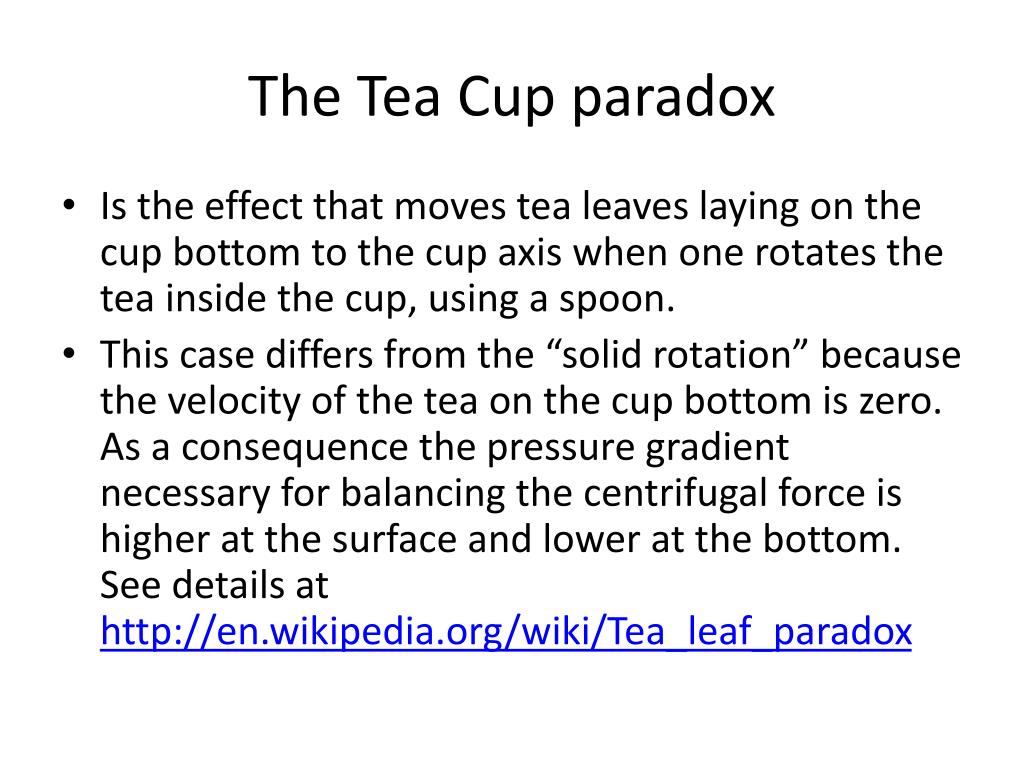 The Tea Cup paradox

• Is the effect that moves tea leaves laying on the cup bottom to the cup axis when one rotates the tea inside the cup, using a spoon.
• This case differs from the “solid rotation” because the velocity of the tea on the cup bottom is zero. As a consequence the pressure gradient necessary for balancing the centrifugal force is higher at the surface and lower at the bottom. See details at http://en.wikipedia.org/wiki/Tea_leaf_paradox